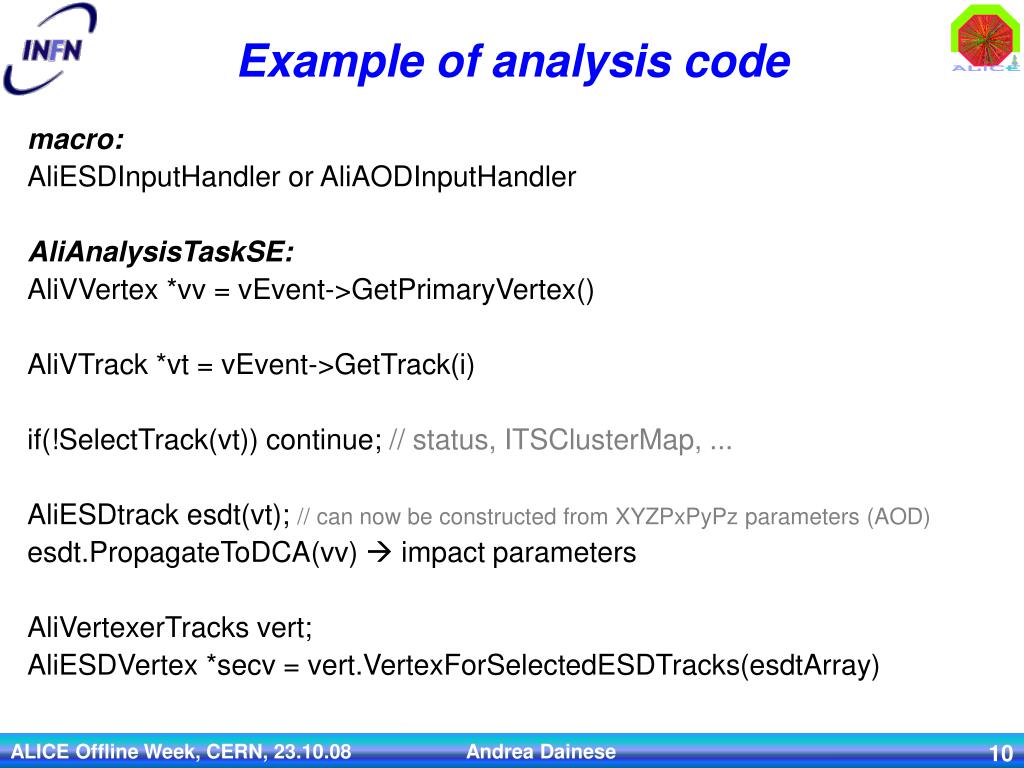 INFN

Example of analysis code

ALICE

macro:
AliESDInputHandler or AliAODInputHandler

AliAnalysisTaskSE:
AliVVertex *vv = vEvent->GetPrimaryVertex()

AliVTrack *vt = vEvent->GetTrack(i)

if(!SelectTrack(vt)) continue; // status, ITSClusterMap, ...

AliESDtrack esdt(vt); // can now be constructed from XYZPxPyPz parameters (AOD)
esdt.PropagateToDCA(vv) → impact parameters

AliVertexerTracks vert;
AliESDVertex *secv = vert.VertexForSelectedESDTracks(esdtArray)

ALICE Offline Week, CERN, 23.10.08 Andrea Dainese 10